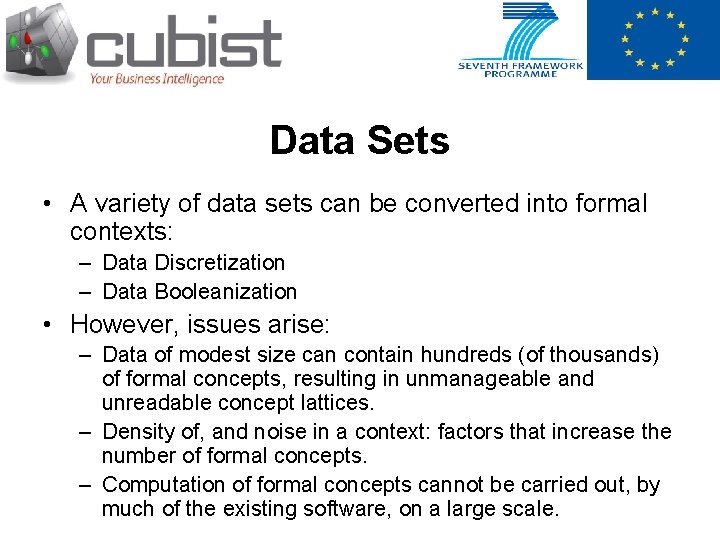 cubist
Your Business Intelligence

SEVENTH FRAMEWORK PROGRAMME

Data Sets

• A variety of data sets can be converted into formal contexts:
– Data Discretization
– Data Booleanization

• However, issues arise:
– Data of modest size can contain hundreds (of thousands) of formal concepts, resulting in unmanageable and unreadable concept lattices.
– Density of, and noise in a context: factors that increase the number of formal concepts.
– Computation of formal concepts cannot be carried out, by much of the existing software, on a large scale.